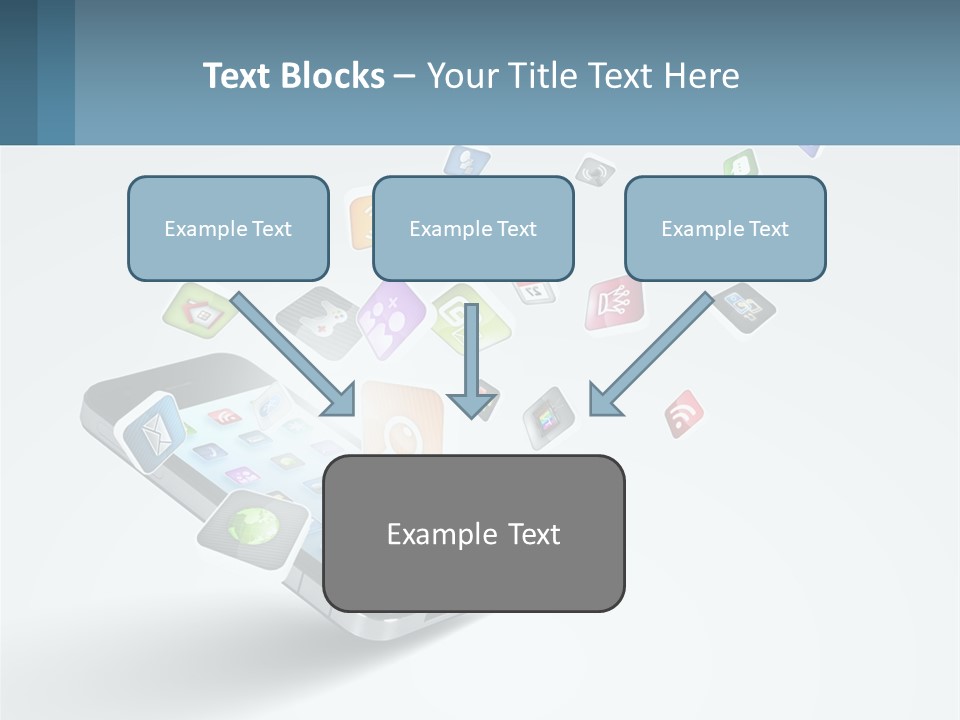 Text Blocks – Your Title Text Here

Example Text

Example Text

Example Text

Example Text